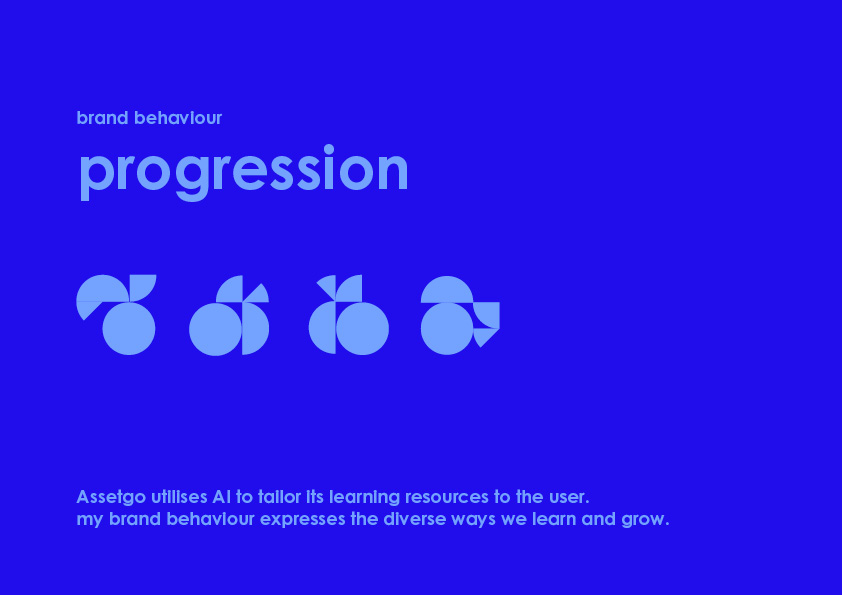 brand behaviour

progression

Assetgo utilises AI to tailor its learning resources to the user.
my brand behaviour expresses the diverse ways we learn and grow.